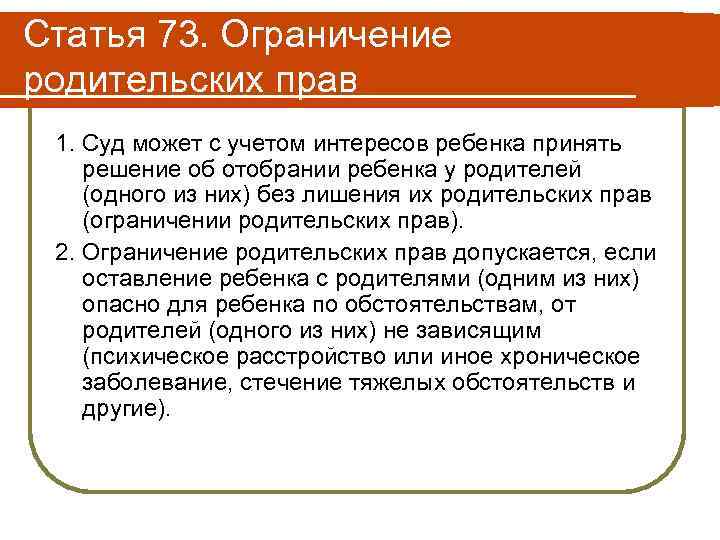 Статья 73. Ограничение родительских прав

1. Суд может с учетом интересов ребенка принять решение об отобрании ребенка у родителей (одного из них) без лишения их родительских прав (ограничении родительских прав).

2. Ограничение родительских прав допускается, если оставление ребенка с родителями (одним из них) опасно для ребенка по обстоятельствам, от родителей (одного из них) не зависящим (психическое расстройство или иное хроническое заболевание, стечение тяжелых обстоятельств и другие).